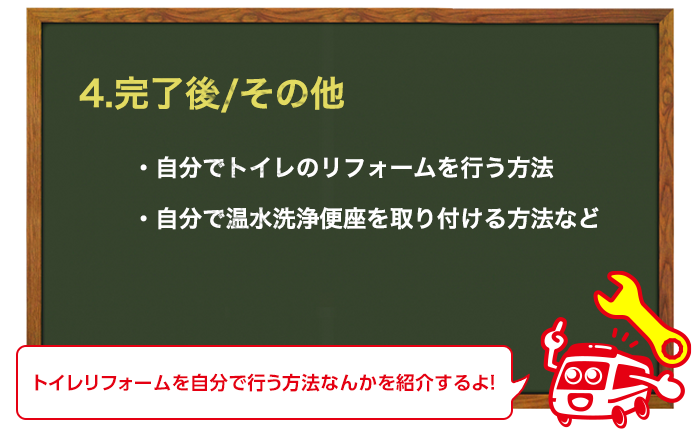 4.完了後/その他

・自分でトイレのリフォームを行う方法

・自分で温水洗浄便座を取り付ける方法など

トイレリフォームを自分で行う方法なんかを紹介するよ!